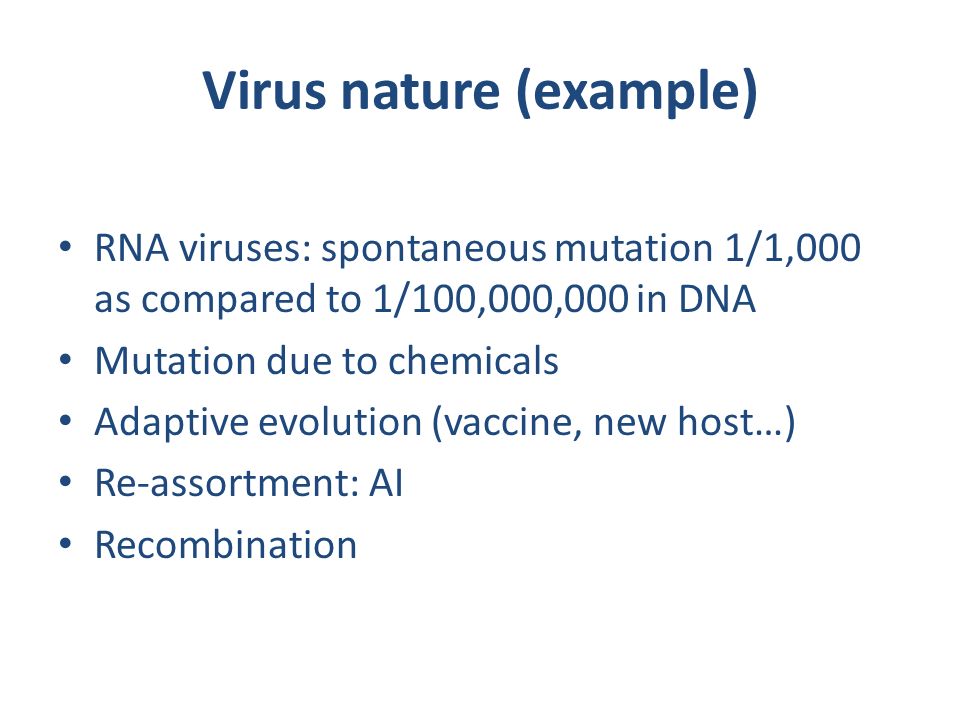 Virus nature (example)

• RNA viruses: spontaneous mutation 1/1,000 as compared to 1/100,000,000 in DNA
• Mutation due to chemicals
• Adaptive evolution (vaccine, new host…)
• Re-assortment: AI
• Recombination